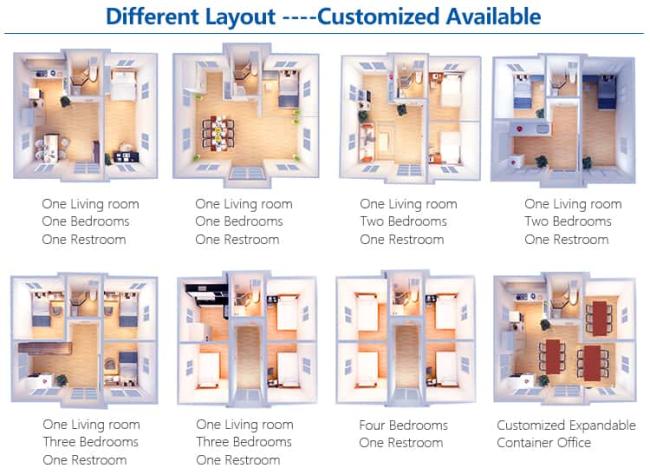 Different Layout ----Customized Available

One Living room
One Bedrooms
One Restroom

One Living room
One Bedrooms
One Restroom

One Living room
Two Bedrooms
One Restroom

One Living room
Two Bedrooms
One Restroom

One Living room
Three Bedrooms
One Restroom

One Living room
Three Bedrooms
One Restroom

Four Bedrooms
One Restroom

Customized Expandable
Container Office